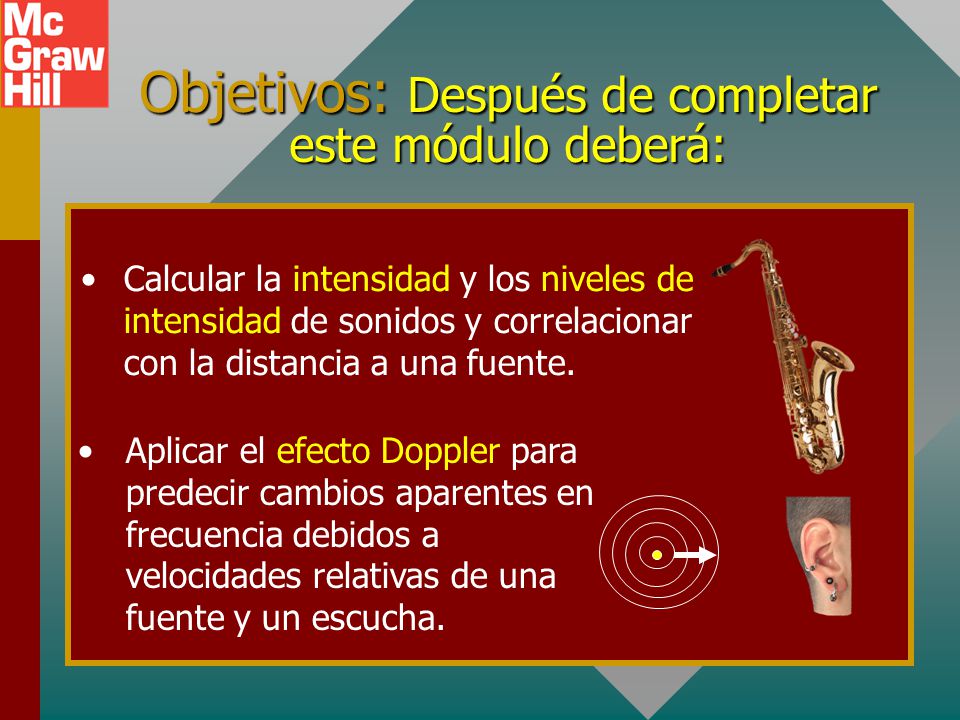 Mc Graw Hill

Objetivos: Después de completar este módulo deberá:

• Calcular la intensidad y los niveles de intensidad de sonidos y correlacionar con la distancia a una fuente.

• Aplicar el efecto Doppler para predecir cambios aparentes en frecuencia debidos a velocidades relativas de una fuente y un escucha.